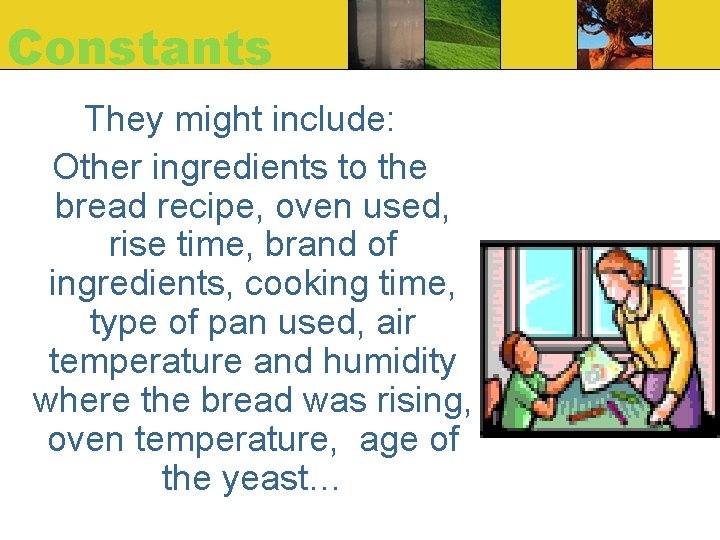 Constants

They might include:

Other ingredients to the bread recipe, oven used, rise time, brand of ingredients, cooking time, type of pan used, air temperature and humidity where the bread was rising, oven temperature,  age of the yeast…